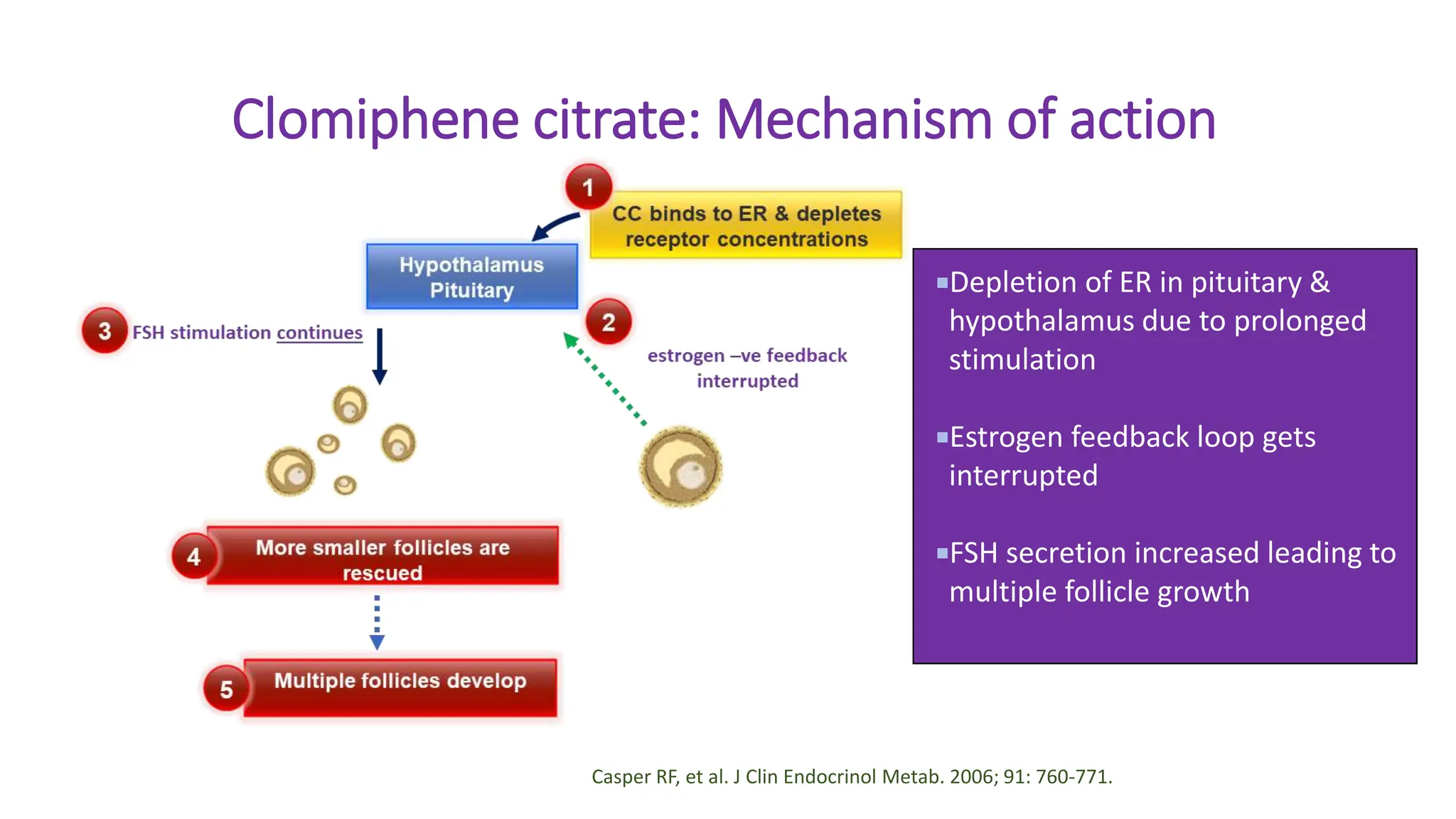 Clomiphene citrate: Mechanism of action

1
CC binds to ER & depletes receptor concentrations

Hypothalamus Pituitary

2
estrogen –ve feedback interrupted

3
FSH stimulation continues

4
More smaller follicles are rescued

5
Multiple follicles develop

▪Depletion of ER in pituitary & hypothalamus due to prolonged stimulation

▪Estrogen feedback loop gets interrupted

▪FSH secretion increased leading to multiple follicle growth

Casper RF, et al. J Clin Endocrinol Metab. 2006; 91: 760-771.